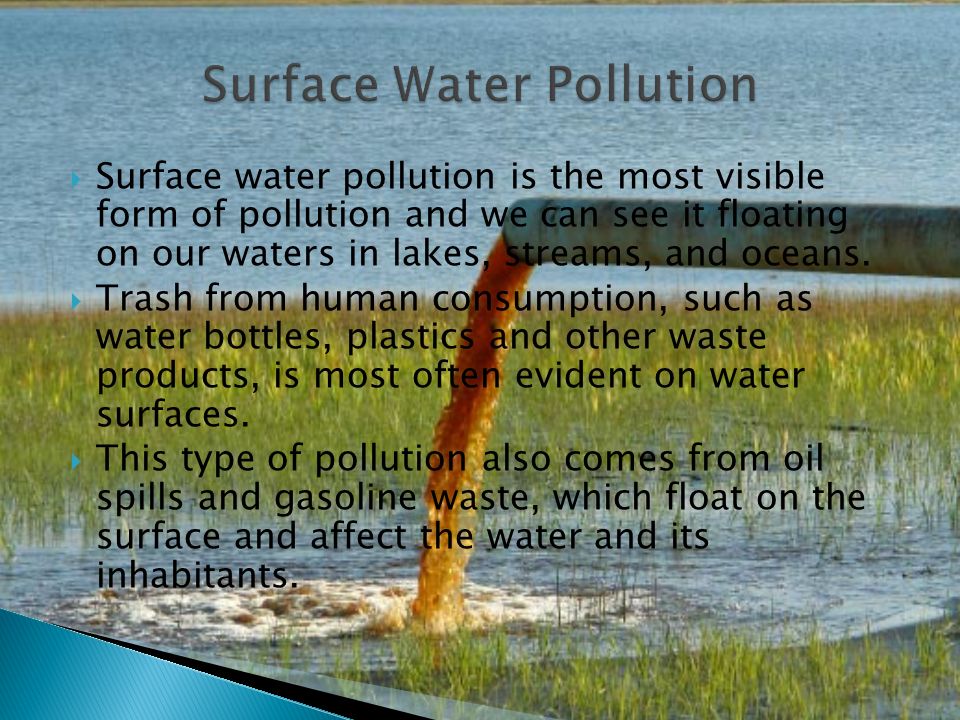 Surface Water Pollution

Surface water pollution is the most visible form of pollution and we can see it floating on our waters in lakes, streams, and oceans.

Trash from human consumption, such as water bottles, plastics and other waste products, is most often evident on water surfaces.

This type of pollution also comes from oil spills and gasoline waste, which float on the surface and affect the water and its inhabitants.